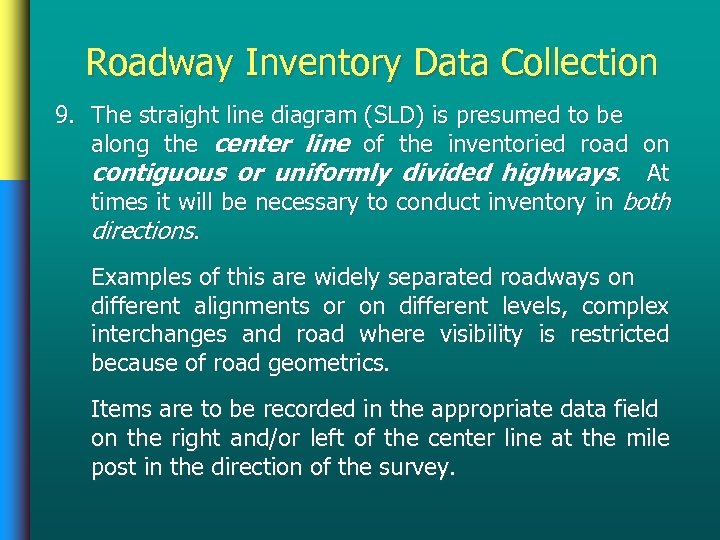 Roadway Inventory Data Collection

9. The straight line diagram (SLD) is presumed to be along the center line of the inventoried road on contiguous or uniformly divided highways. At times it will be necessary to conduct inventory in both directions.

Examples of this are widely separated roadways on different alignments or on different levels, complex interchanges and road where visibility is restricted because of road geometrics.

Items are to be recorded in the appropriate data field on the right and/or left of the center line at the mile post in the direction of the survey.